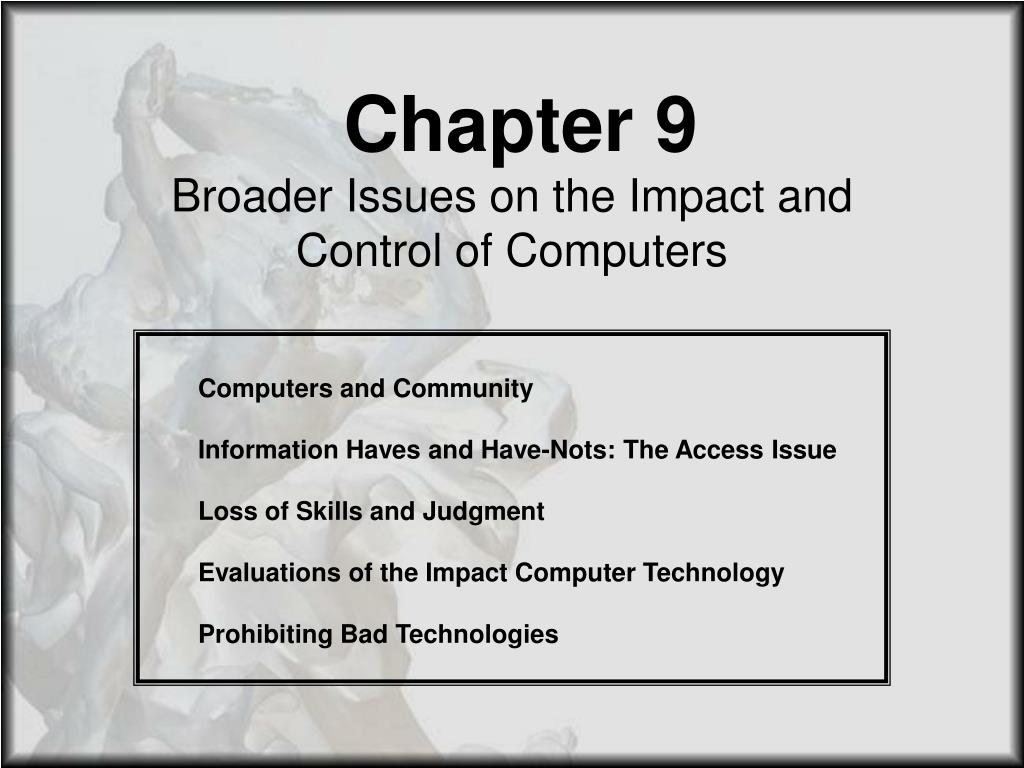 Chapter 9
Broader Issues on the Impact and Control of Computers

Computers and Community

Information Haves and Have-Nots: The Access Issue

Loss of Skills and Judgment

Evaluations of the Impact Computer Technology

Prohibiting Bad Technologies